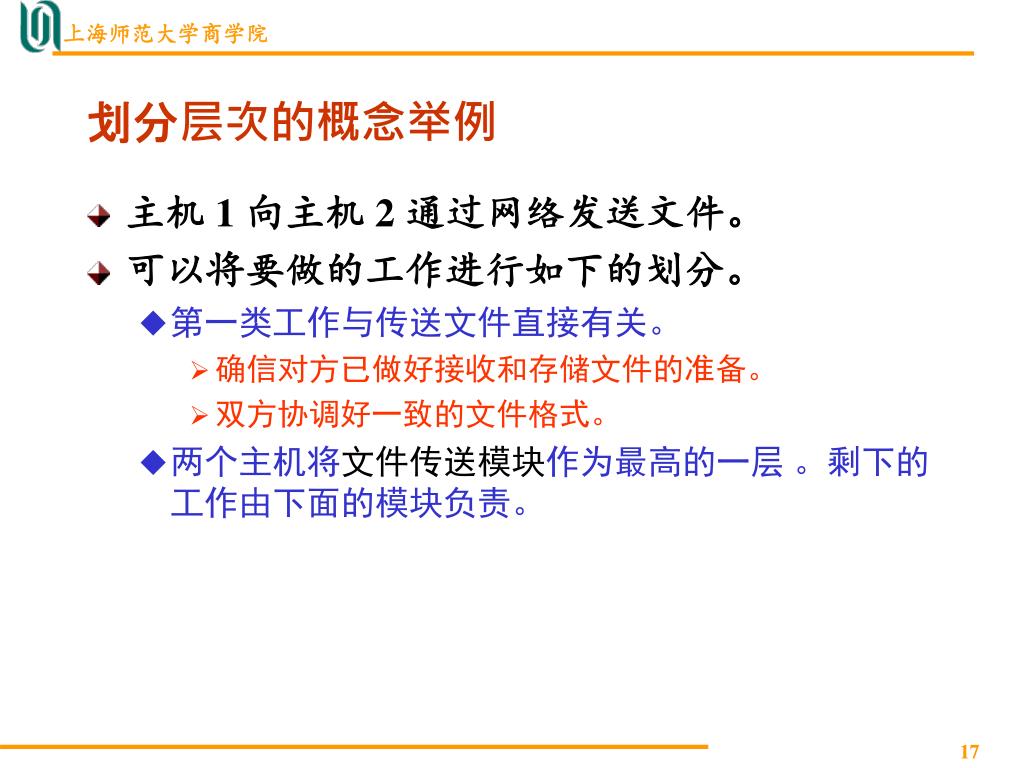 上海师范大学商学院

划分层次的概念举例

主机 1 向主机 2 通过网络发送文件。

可以将要做的工作进行如下的划分。

第一类工作与传送文件直接有关。

确信对方已做好接收和存储文件的准备。

双方协调好一致的文件格式。

两个主机将文件传送模块作为最高的一层 。剩下的工作由下面的模块负责。

17